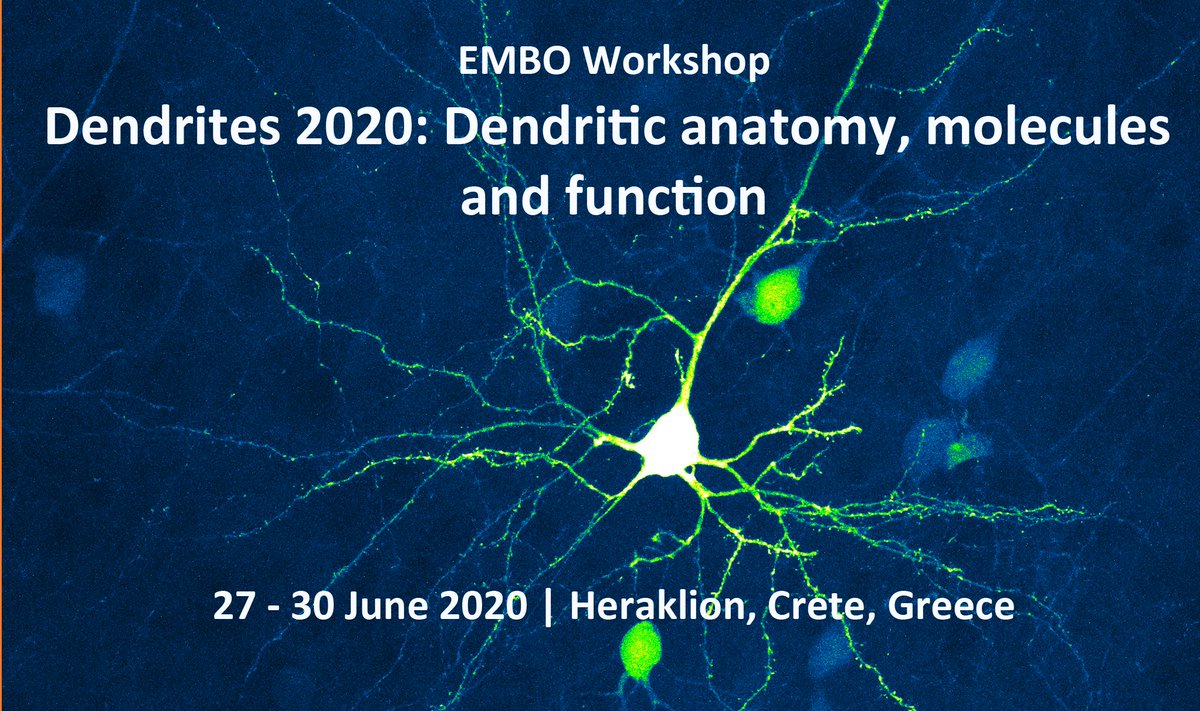 EMBO Workshop

Dendrites 2020: Dendritic anatomy, molecules and function

27 - 30 June 2020 | Heraklion, Crete, Greece